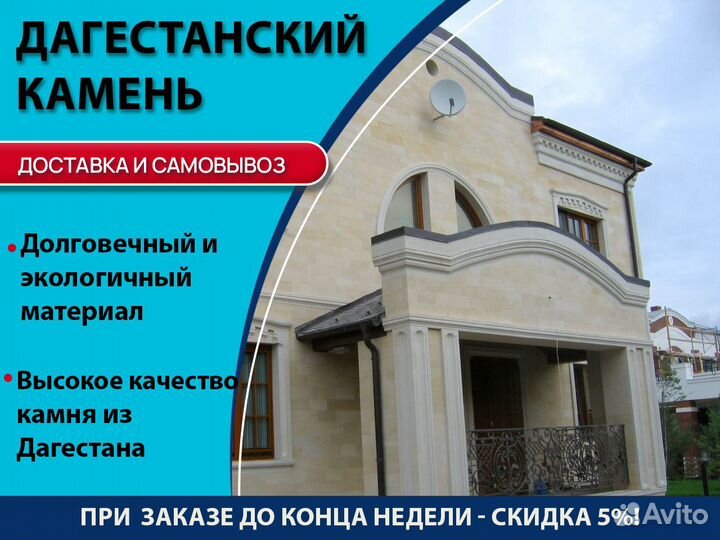 ДАГЕСТАНСКИЙ КАМЕНЬ

ДОСТАВКА И САМОВЫВОЗ

• Долговечный и экологичный материал

• Высокое качество камня из Дагестана

ПРИ ЗАКАЗЕ ДО КОНЦА НЕДЕЛИ - СКИДКА 5%!

Avito